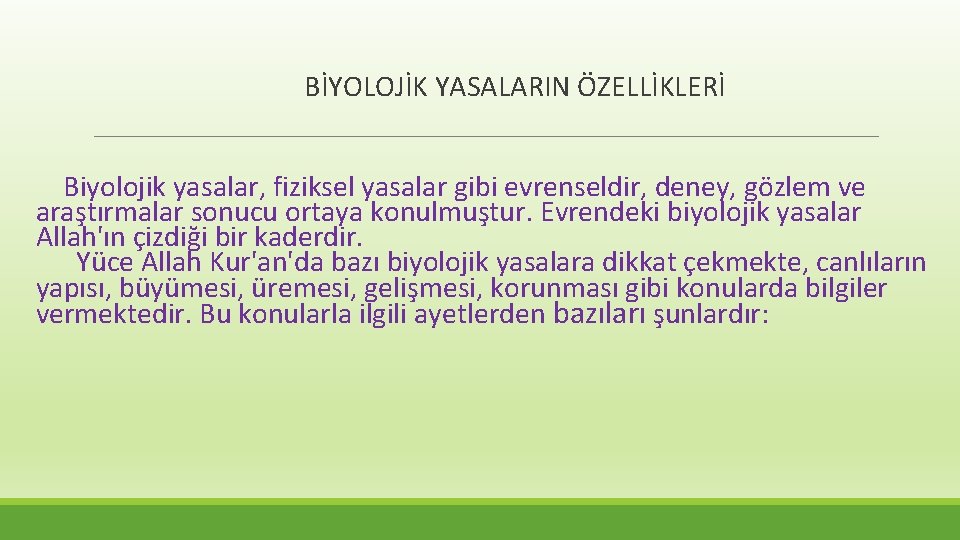 BİYOLOJİK YASALARIN ÖZELLİKLERİ

Biyolojik yasalar, fiziksel yasalar gibi evrenseldir, deney, gözlem ve araştırmalar sonucu ortaya konulmuştur. Evrendeki biyolojik yasalar Allah'ın çizdiği bir kaderdir.

Yüce Allah Kur'an'da bazı biyolojik yasalara dikkat çekmekte, canlıların yapısı, büyümesi, üremesi, gelişmesi, korunması gibi konularda bilgiler vermektedir. Bu konularla ilgili ayetlerden bazıları şunlardır: